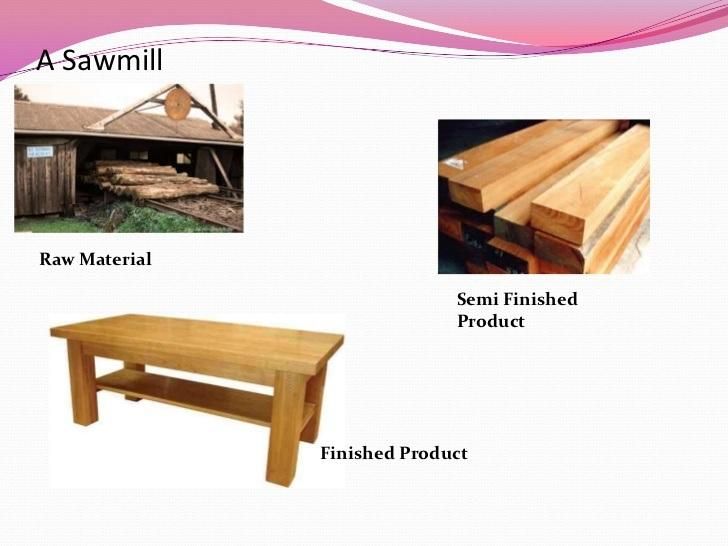 A Sawmill

Raw Material

Semi Finished Product

Finished Product